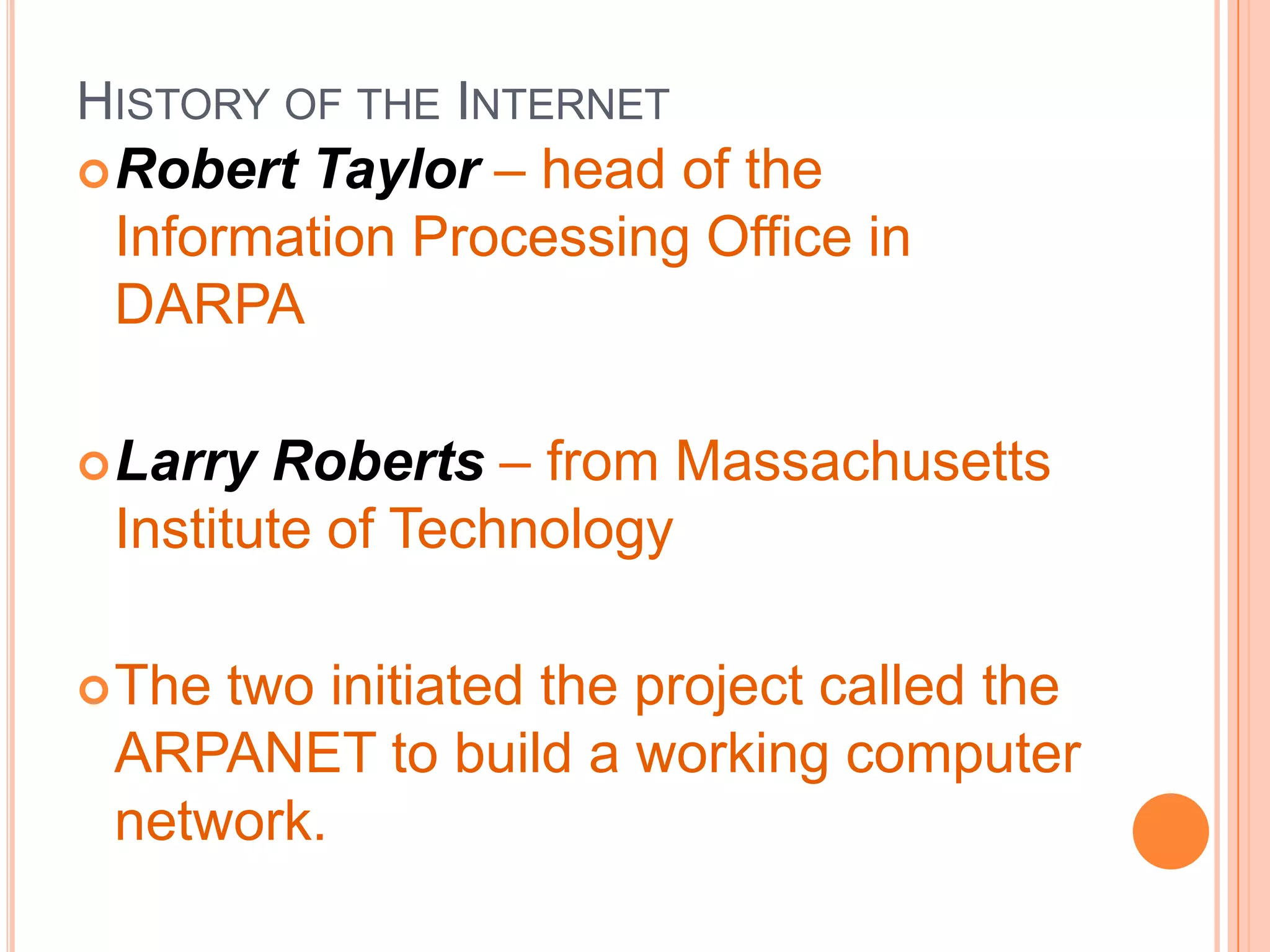 HISTORY OF THE INTERNET

Robert Taylor – head of the Information Processing Office in DARPA

Larry Roberts – from Massachusetts Institute of Technology

The two initiated the project called the ARPANET to build a working computer network.